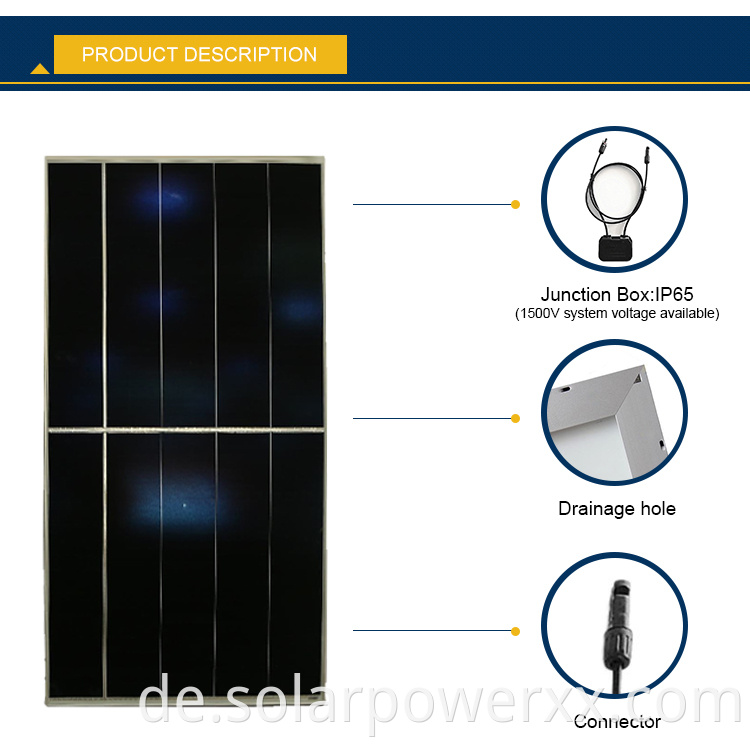 PRODUCT DESCRIPTION

Junction Box:IP65
(1500V system voltage available)

Drainage hole

Connector

de.solarpowerxx.com